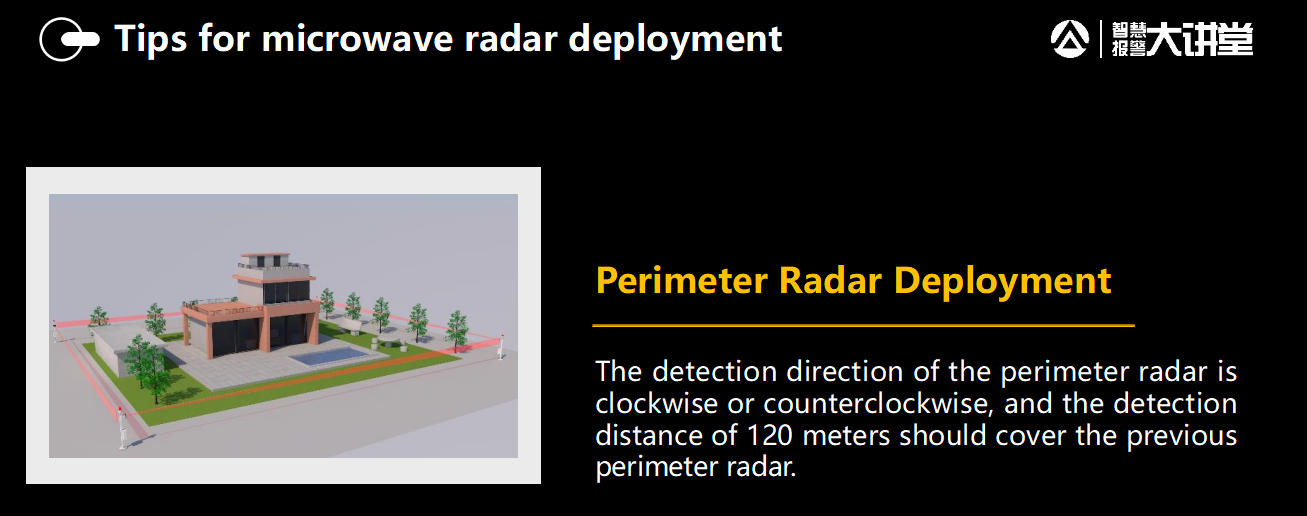 Tips for microwave radar deployment

智慧报警大讲堂

Perimeter Radar Deployment

The detection direction of the perimeter radar is clockwise or counterclockwise, and the detection distance of 120 meters should cover the previous perimeter radar.